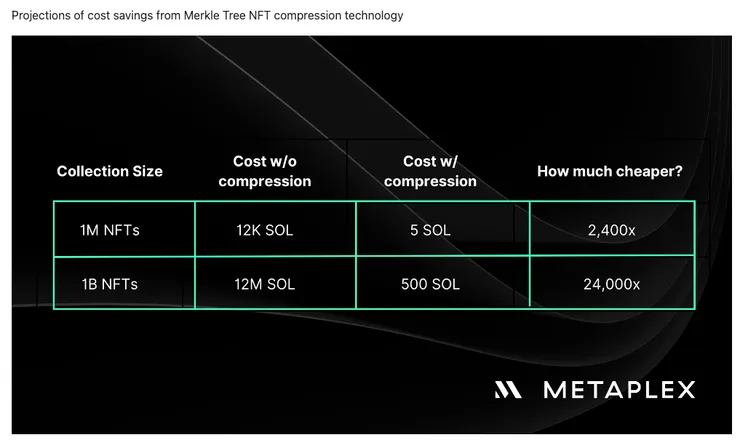 Projections of cost savings from Merkle Tree NFT compression technology

| Collection Size | Cost w/o compression | Cost w/ compression | How much cheaper? |
|---|---|---|---|
| 1M NFTs | 12K SOL | 5 SOL | 2,400x |
| 1B NFTs | 12M SOL | 500 SOL | 24,000x |

METAPLEX